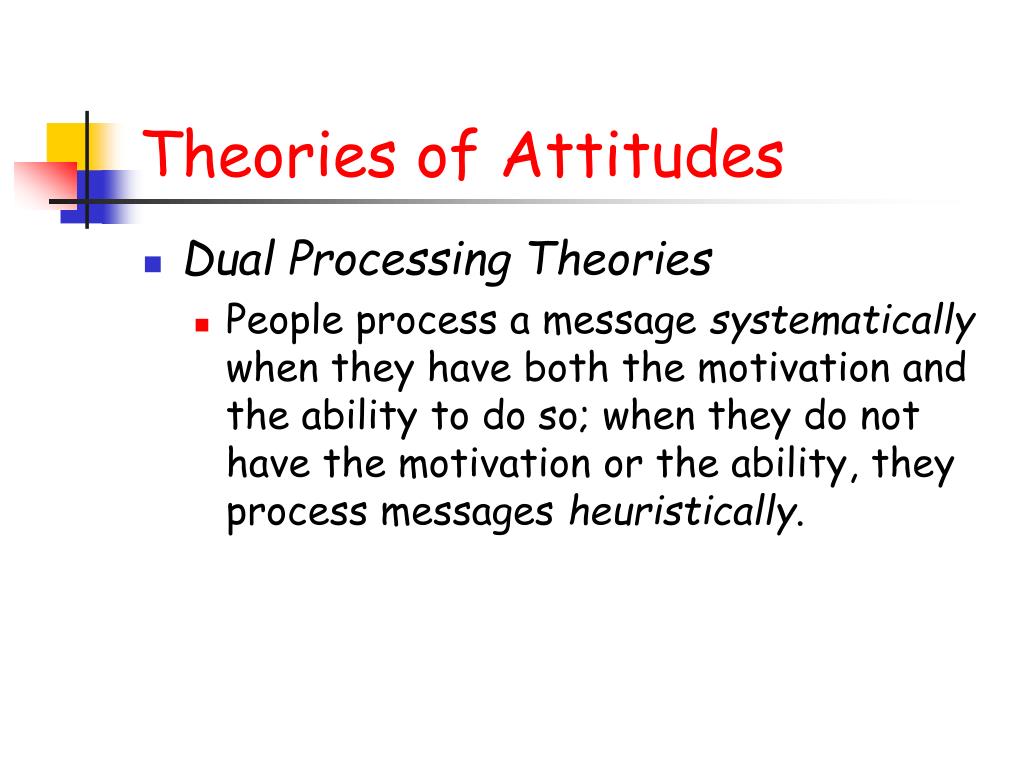 Theories of Attitudes

Dual Processing Theories

People process a message systematically when they have both the motivation and the ability to do so; when they do not have the motivation or the ability, they process messages heuristically.